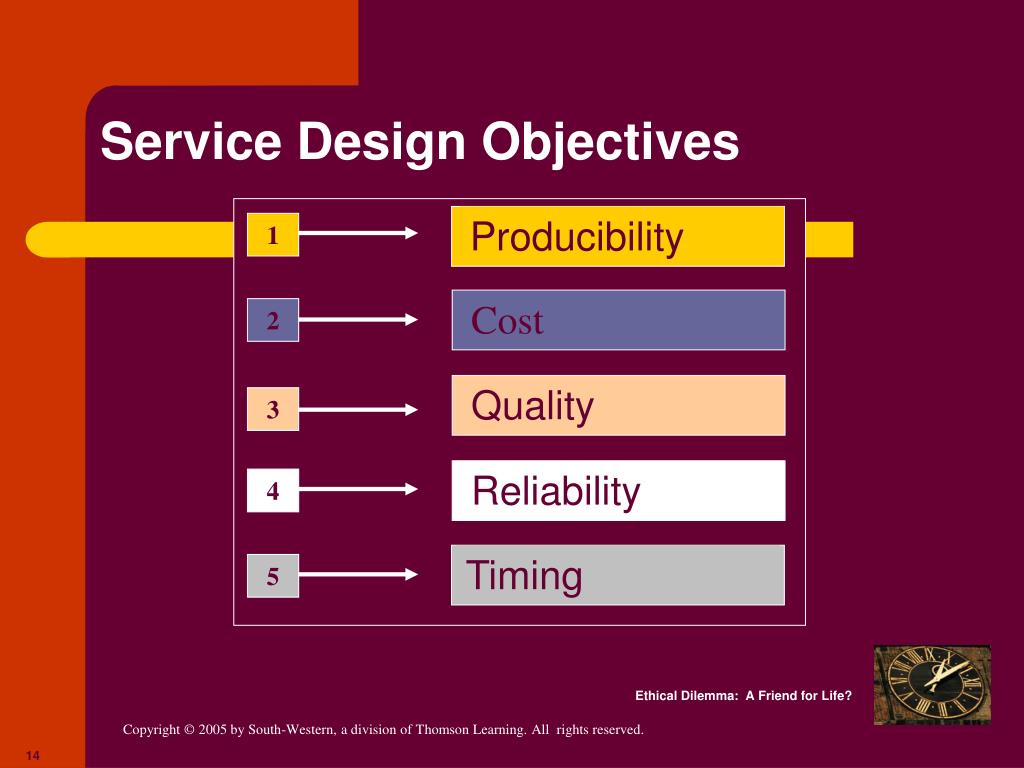 Service Design Objectives

1 Producibility

2 Cost

3 Quality

4 Reliability

5 Timing

Ethical Dilemma: A Friend for Life?

Copyright © 2005 by South-Western, a division of Thomson Learning. All rights reserved.

14